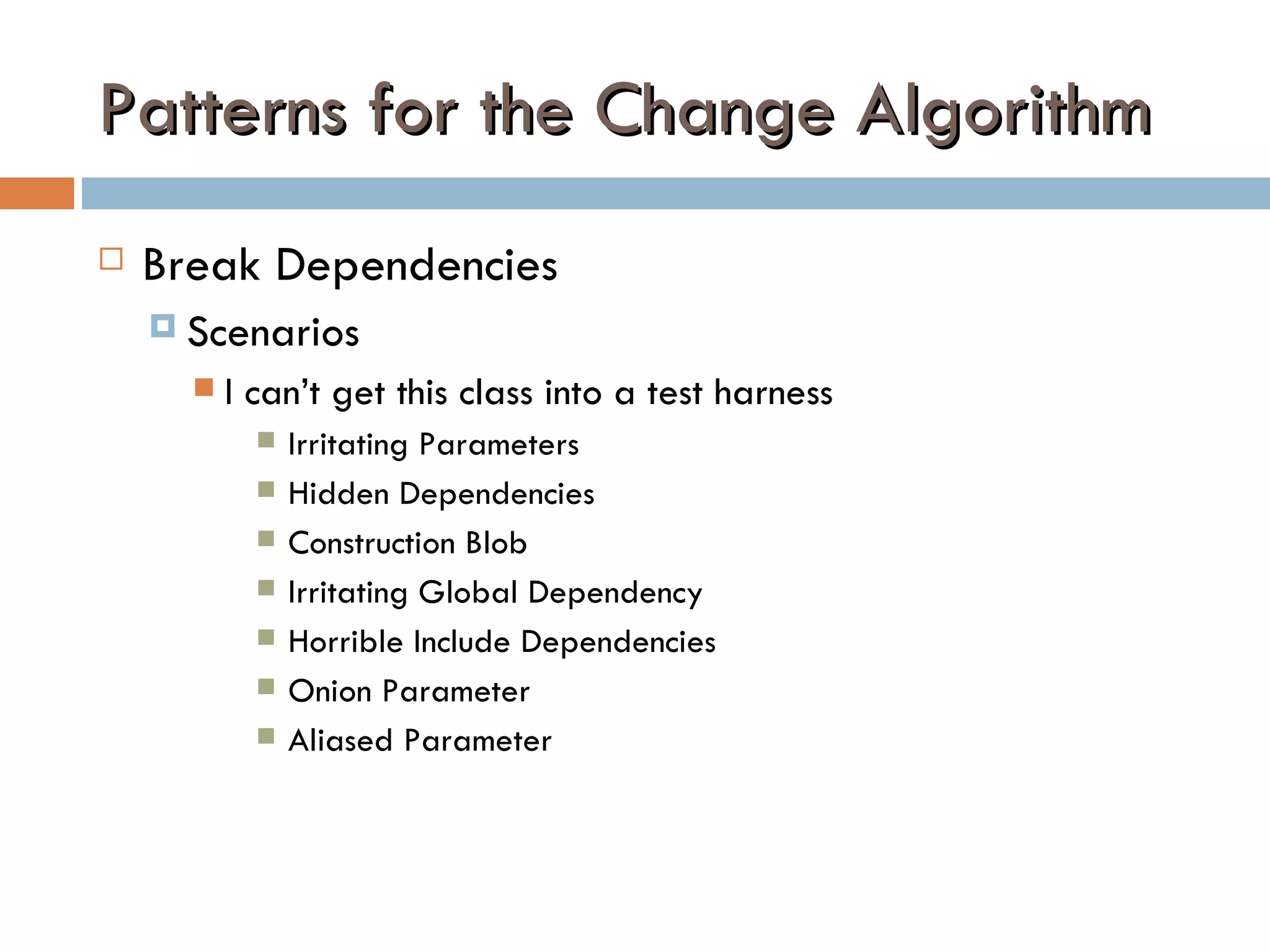 Patterns for the Change Algorithm

Break Dependencies

Scenarios

I can’t get this class into a test harness

Irritating Parameters

Hidden Dependencies

Construction Blob

Irritating Global Dependency

Horrible Include Dependencies

Onion Parameter

Aliased Parameter